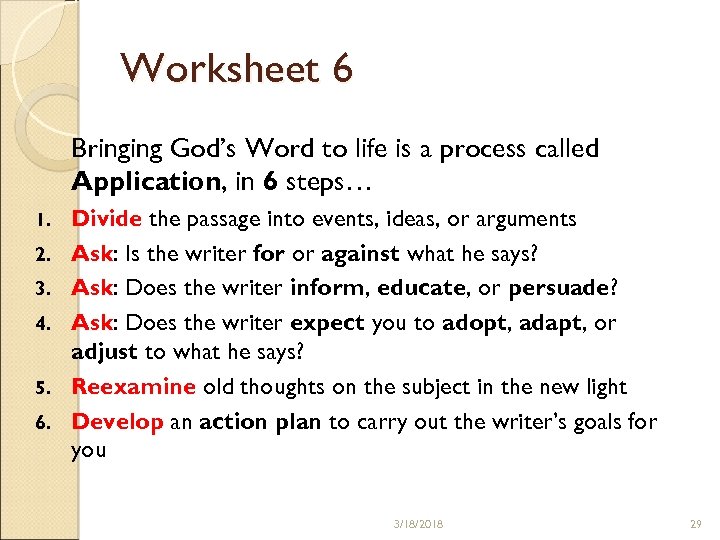 Worksheet 6

Bringing God's Word to life is a process called Application, in 6 steps…

1. Divide the passage into events, ideas, or arguments
2. Ask: Is the writer for or against what he says?
3. Ask: Does the writer inform, educate, or persuade?
4. Ask: Does the writer expect you to adopt, adapt, or adjust to what he says?
5. Reexamine old thoughts on the subject in the new light
6. Develop an action plan to carry out the writer's goals for you

3/18/2018

29